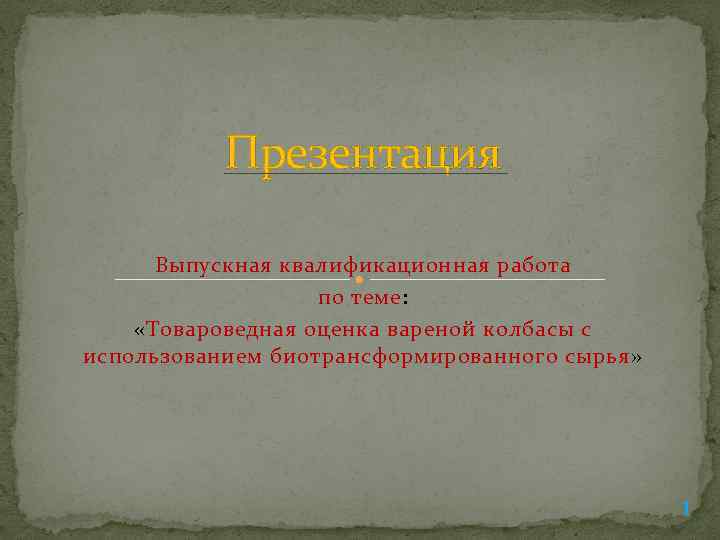 Презентация

Выпускная квалификационная работа
по теме:
«Товароведная оценка вареной колбасы с использованием биотрансформированного сырья»

1